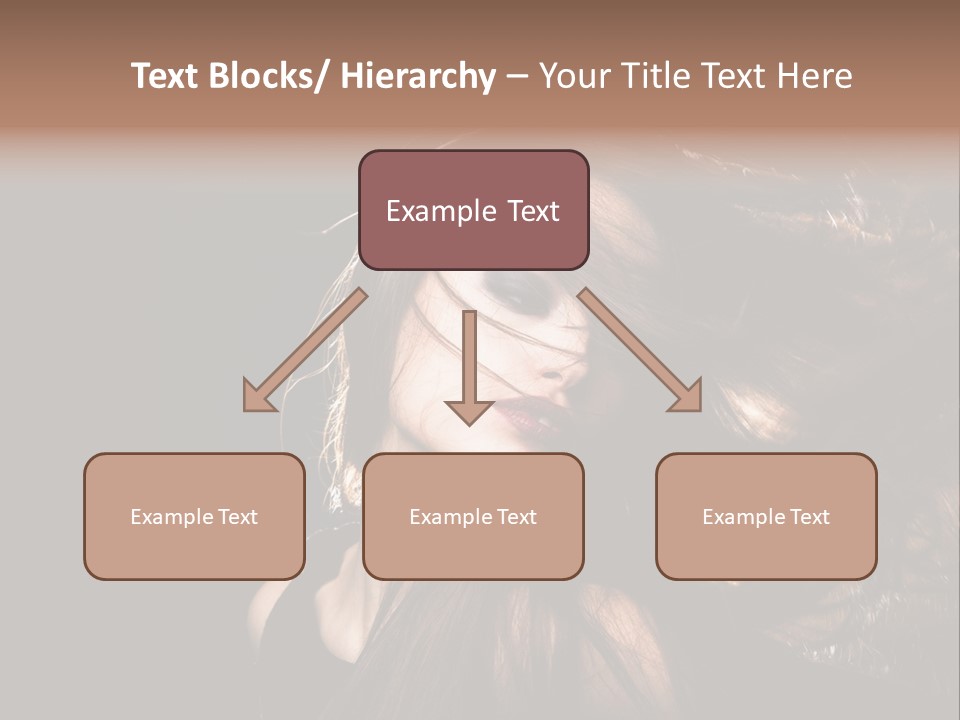 Text Blocks/ Hierarchy – Your Title Text Here

Example Text

Example Text

Example Text

Example Text